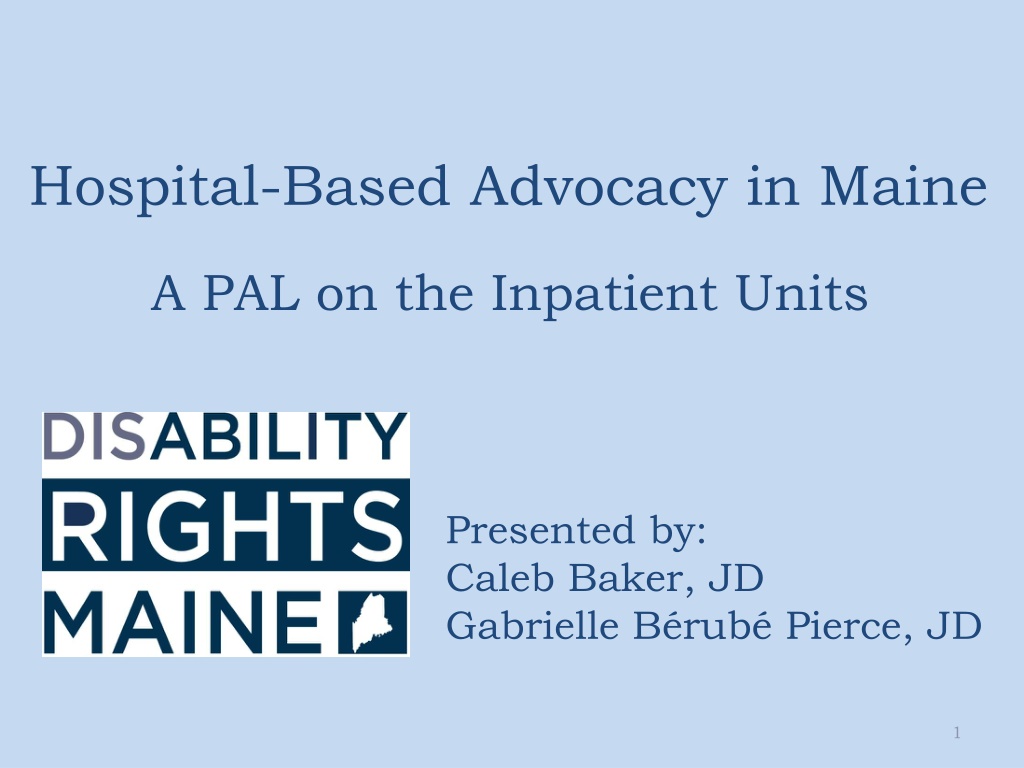 Hospital-Based Advocacy in Maine

A PAL on the Inpatient Units

DISABILITY RIGHTS MAINE

Presented by:
Caleb Baker, JD
Gabrielle Bérubé Pierce, JD

1